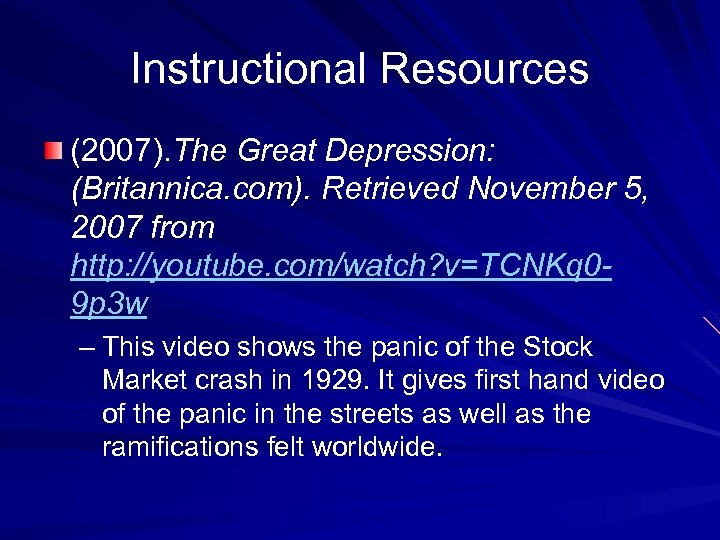 Instructional Resources

(2007).The Great Depression: (Britannica.com). Retrieved November 5, 2007 from http://youtube.com/watch?v=TCNKq0-9p3w

– This video shows the panic of the Stock Market crash in 1929. It gives first hand video of the panic in the streets as well as the ramifications felt worldwide.